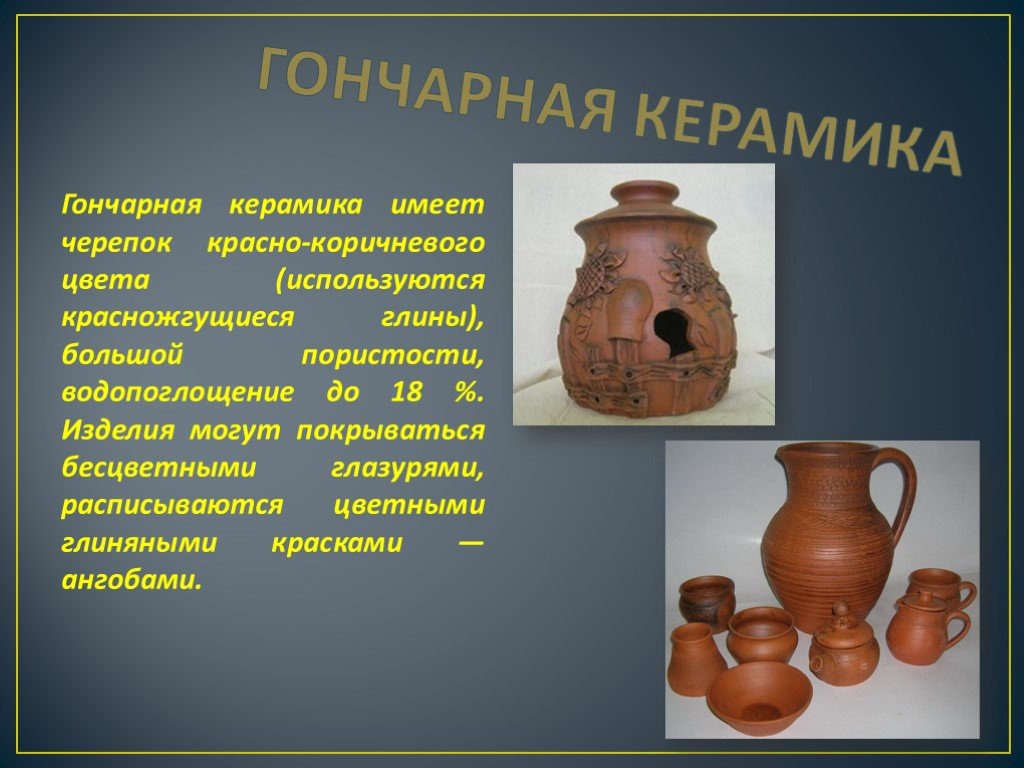 ГОНЧАРНАЯ КЕРАМИКА

Гончарная керамика имеет черепок красно-коричневого цвета (используются красножгущиеся глины), большой пористости, водопоглощение до 18 %. Изделия могут покрываться бесцветными глазурями, расписываются цветными глиняными красками — ангобами.